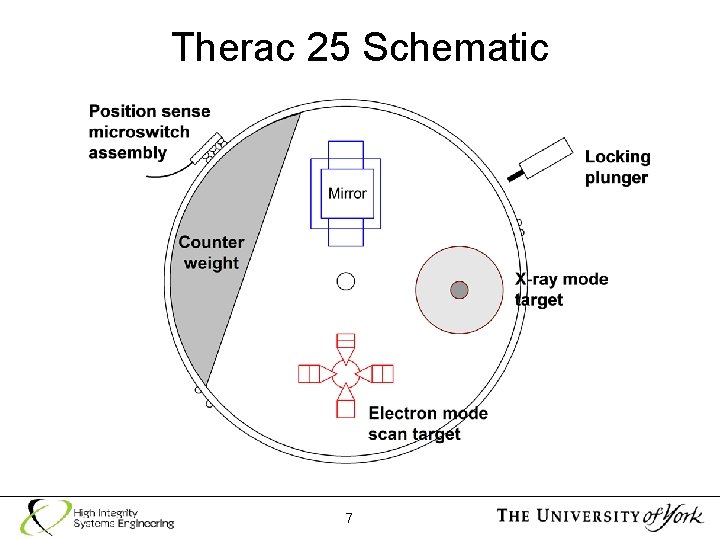 Therac 25 Schematic

Position sense microswitch assembly

Locking plunger

Mirror

Counter weight

X-ray mode target

Electron mode scan target

High Integrity Systems Engineering

7

THE UNIVERSITY of York